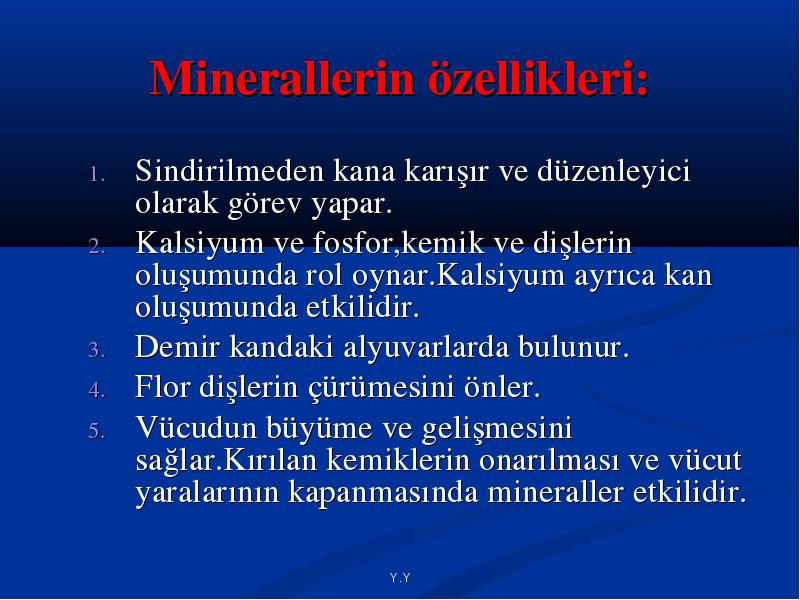 Minerallerin özellikleri:

1. Sindirilmeden kana karışır ve düzenleyici olarak görev yapar.
2. Kalsiyum ve fosfor,kemik ve dişlerin oluşumunda rol oynar.Kalsiyum ayrıca kan oluşumunda etkilidir.
3. Demir kandaki alyuvarlarda bulunur.
4. Flor dişlerin çürümesini önler.
5. Vücudun büyüme ve gelişmesini sağlar.Kırılan kemiklerin onarılması ve vücut yaralarının kapanmasında mineraller etkilidir.

Y.Y